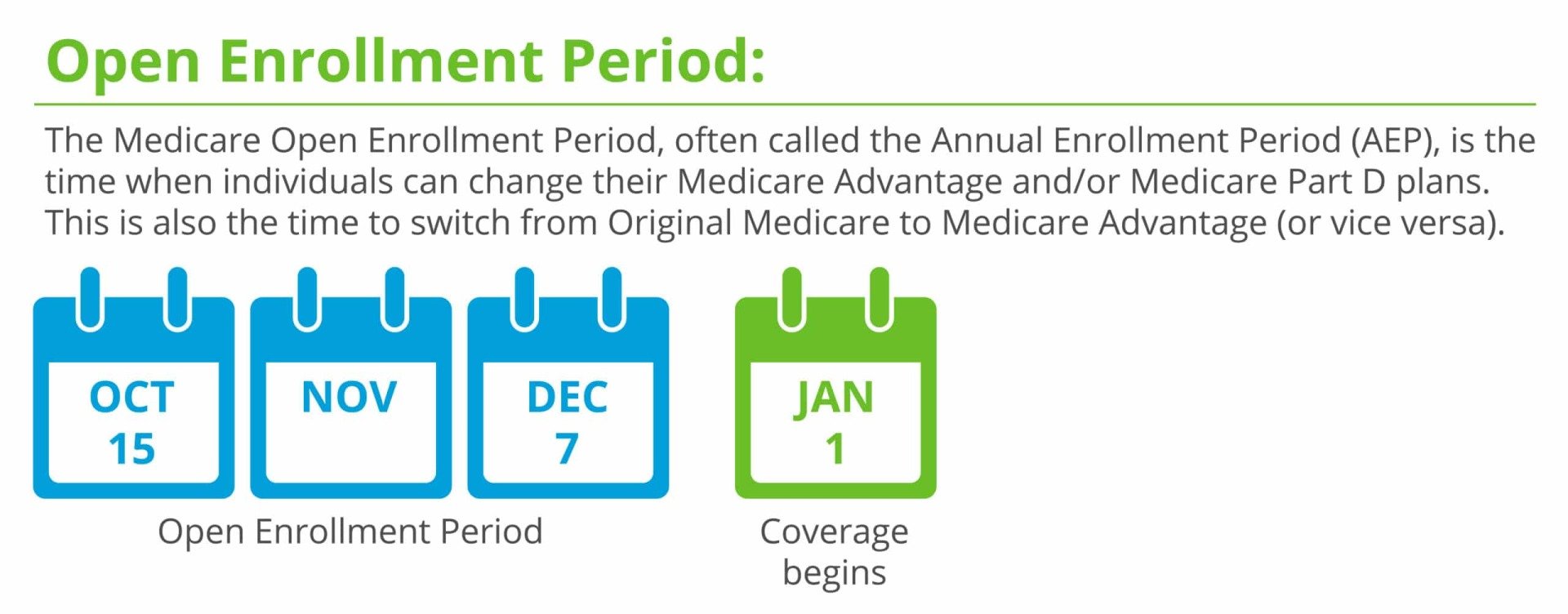 Open Enrollment Period:

The Medicare Open Enrollment Period, often called the Annual Enrollment Period (AEP), is the time when individuals can change their Medicare Advantage and/or Medicare Part D plans. This is also the time to switch from Original Medicare to Medicare Advantage (or vice versa).

OCT
15

NOV

DEC
7

JAN
1

Open Enrollment Period

Coverage begins